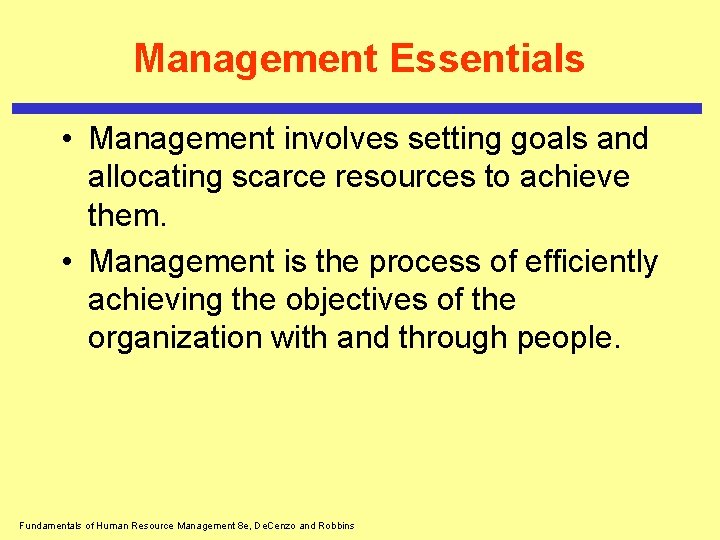 Management Essentials

• Management involves setting goals and allocating scarce resources to achieve them.

• Management is the process of efficiently achieving the objectives of the organization with and through people.

Fundamentals of Human Resource Management 8e, DeCenzo and Robbins